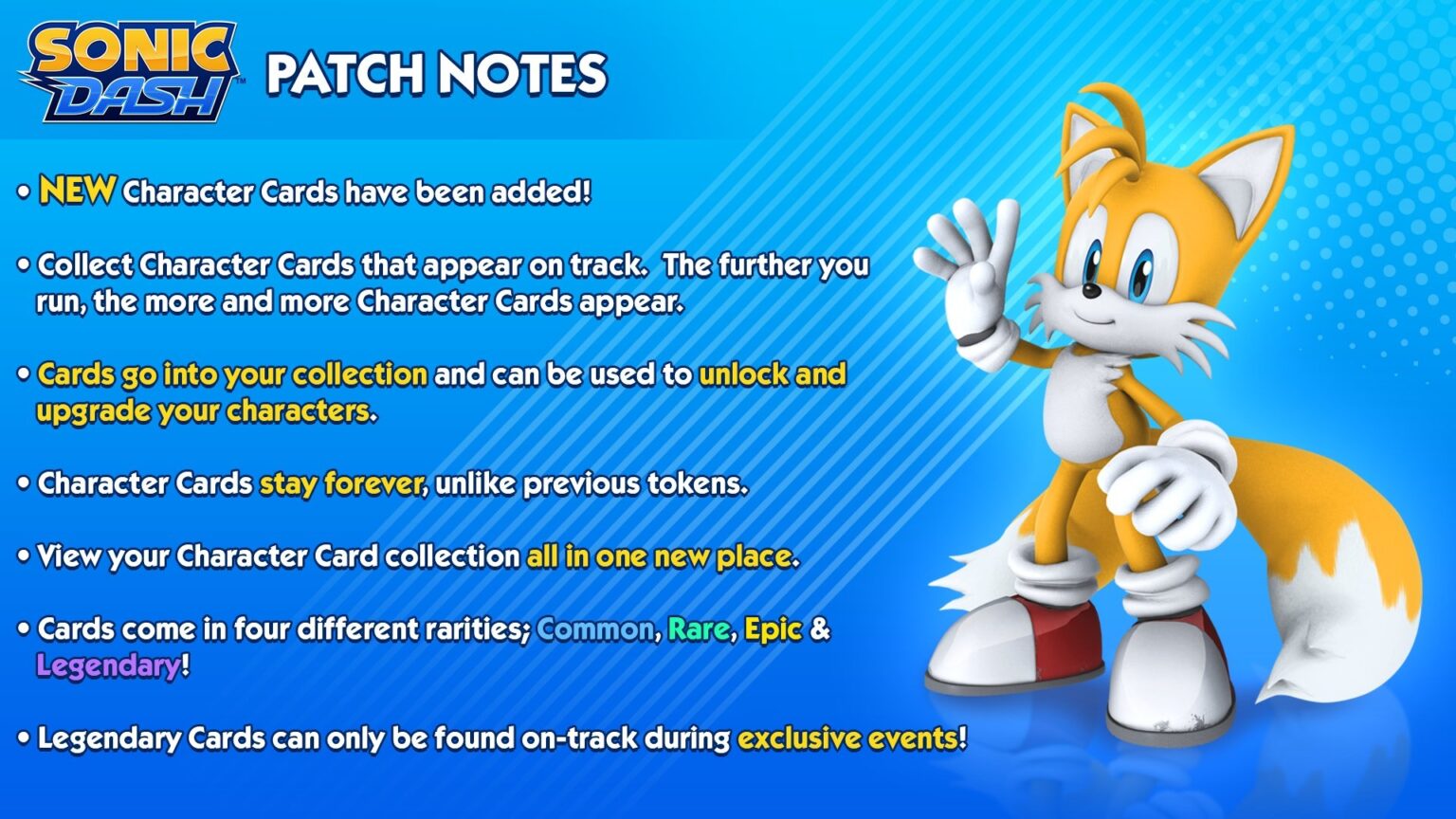 SONIC DASH™ PATCH NOTES

• NEW Character Cards have been added!

• Collect Character Cards that appear on track. The further you run, the more and more Character Cards appear.

• Cards go into your collection and can be used to unlock and upgrade your characters.

• Character Cards stay forever, unlike previous tokens.

• View your Character Card collection all in one new place.

• Cards come in four different rarities; Common, Rare, Epic & Legendary!

• Legendary Cards can only be found on-track during exclusive events!